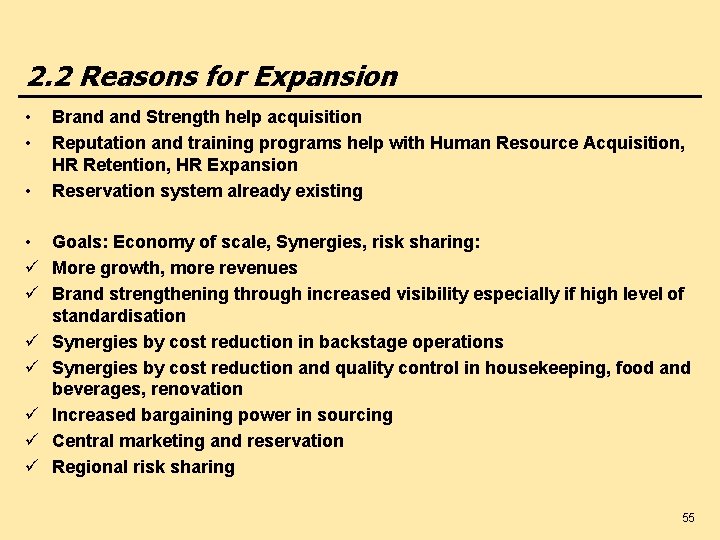 2.2 Reasons for Expansion

• Brand and Strength help acquisition
• Reputation and training programs help with Human Resource Acquisition, HR Retention, HR Expansion
• Reservation system already existing

• Goals: Economy of scale, Synergies, risk sharing:
✓ More growth, more revenues
✓ Brand strengthening through increased visibility especially if high level of standardisation
✓ Synergies by cost reduction in backstage operations
✓ Synergies by cost reduction and quality control in housekeeping, food and beverages, renovation
✓ Increased bargaining power in sourcing
✓ Central marketing and reservation
✓ Regional risk sharing

55